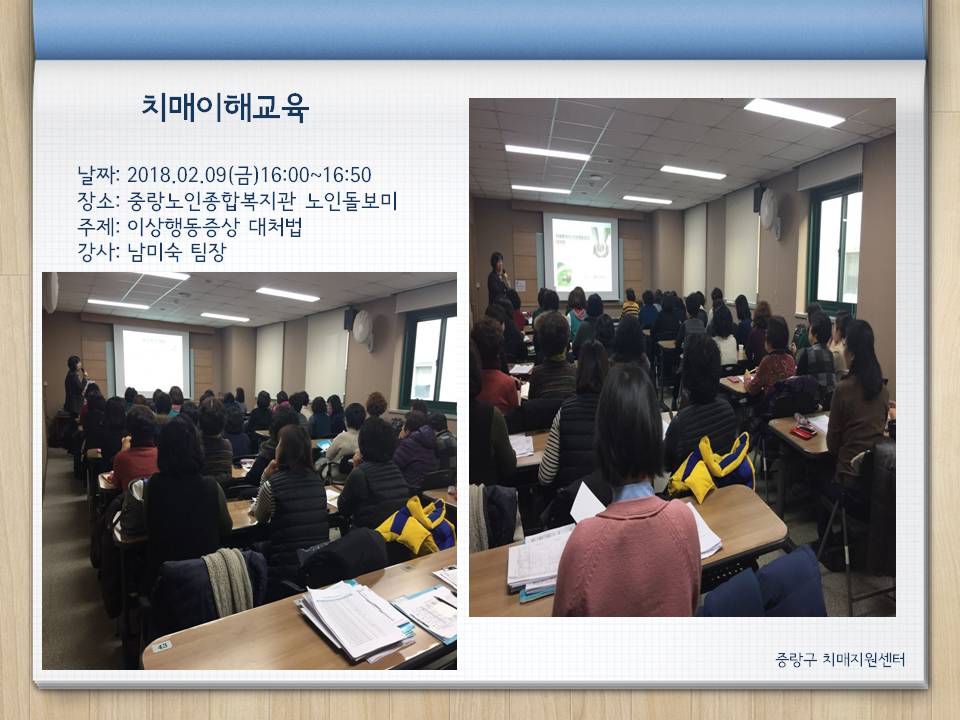 치매이해교육

날짜: 2018.02.09(금)16:00~16:50
장소: 중랑노인종합복지관 노인돌보미
주제: 이상행동증상 대처법
강사: 남미숙 팀장

43

중랑구 치매지원센터